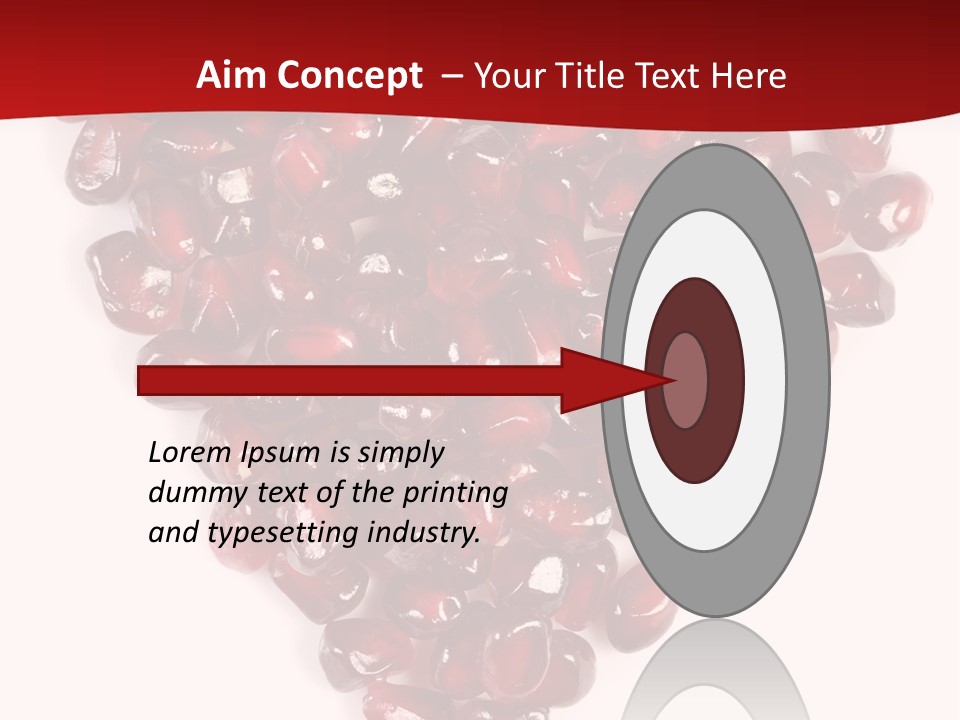 Aim Concept – Your Title Text Here

Lorem Ipsum is simply dummy text of the printing and typesetting industry.